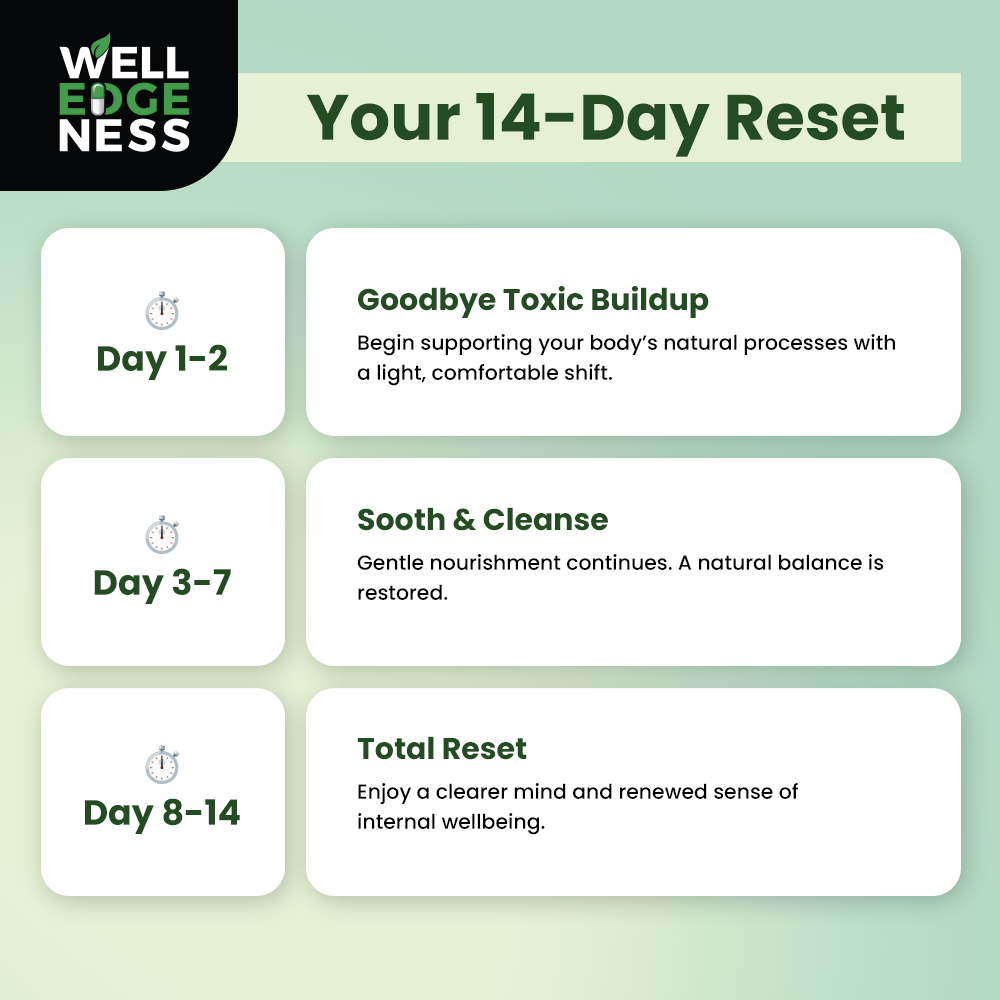 WELL EDGE NESS

Your 14-Day Reset

Day 1-2

Goodbye Toxic Buildup

Begin supporting your body's natural processes with a light, comfortable shift.

Day 3-7

Sooth & Cleanse

Gentle nourishment continues. A natural balance is restored.

Day 8-14

Total Reset

Enjoy a clearer mind and renewed sense of internal wellbeing.